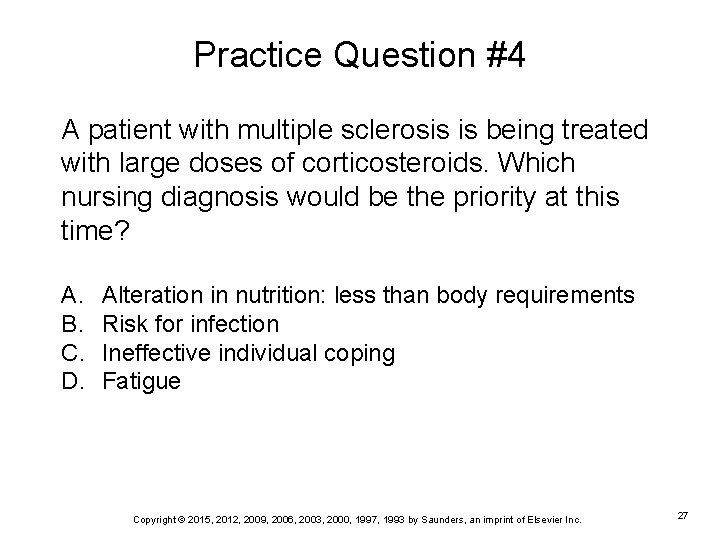 Practice Question #4

A patient with multiple sclerosis is being treated with large doses of corticosteroids. Which nursing diagnosis would be the priority at this time?

A. Alteration in nutrition: less than body requirements
B. Risk for infection
C. Ineffective individual coping
D. Fatigue

Copyright © 2015, 2012, 2009, 2006, 2003, 2000, 1997, 1993 by Saunders, an imprint of Elsevier Inc.

27